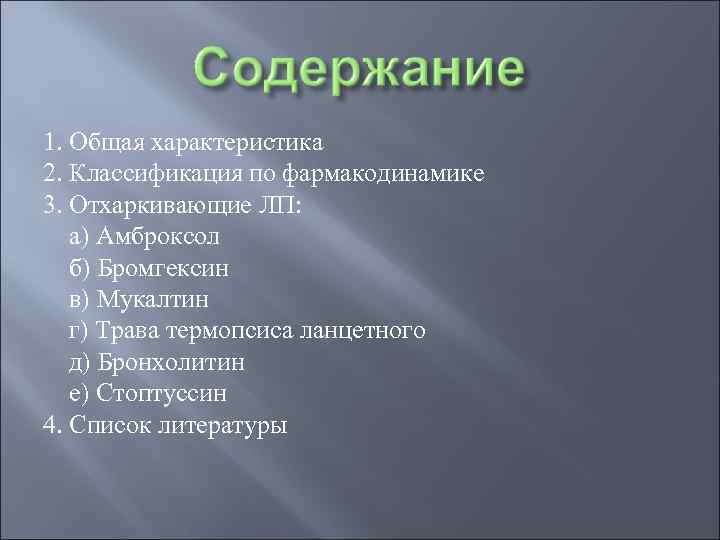 Содержание

1. Общая характеристика
2. Классификация по фармакодинамике
3. Отхаркивающие ЛП:
а) Амброксол
б) Бромгексин
в) Мукалтин
г) Трава термопсиса ланцетного
д) Бронхолитин
е) Стоптуссин
4. Список литературы